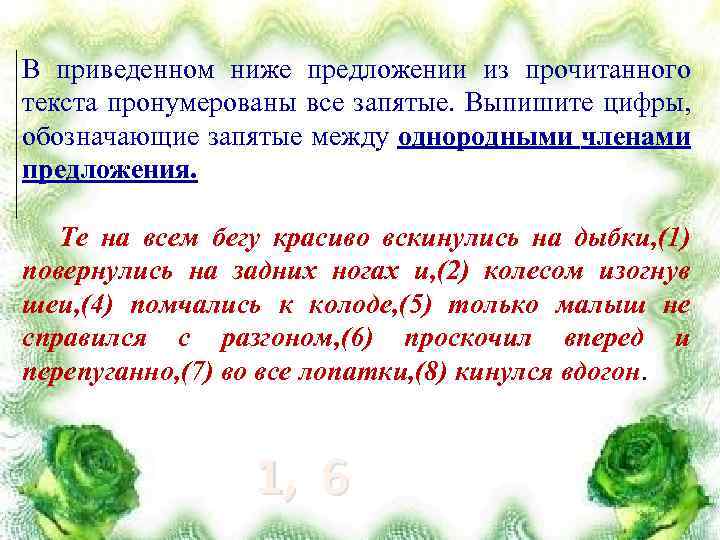 В приведенном ниже предложении из прочитанного текста пронумерованы все запятые. Выпишите цифры, обозначающие запятые между однородными членами предложения.

Те на всем бегу красиво вскинулись на дыбки,(1) повернулись на задних ногах и,(2) колесом изогнув шеи,(4) помчались к колоде,(5) только малыш не справился с разгоном,(6) проскочил вперед и перепуганно,(7) во все лопатки,(8) кинулся вдогон.

1, 6